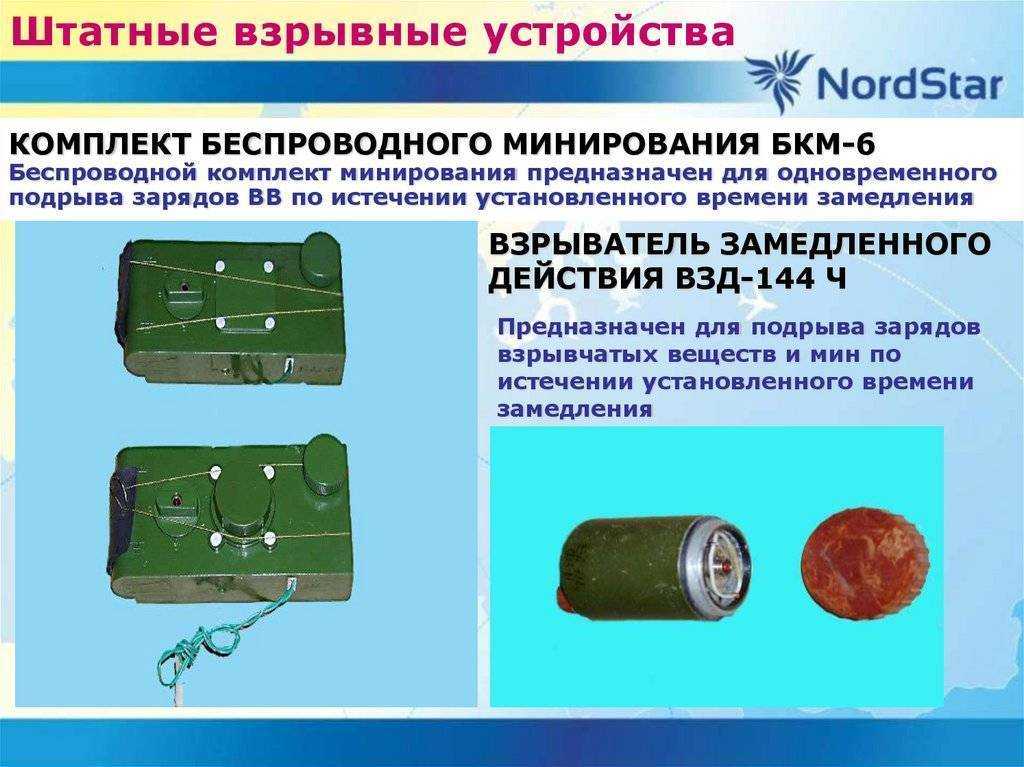 Штатные взрывные устройства

NordStar

КОМПЛЕКТ БЕСПРОВОДНОГО МИНИРОВАНИЯ БКМ-6
Беспроводной комплект минирования предназначен для одновременного подрыва зарядов ВВ по истечении установленного времени замедления

ВЗРЫВАТЕЛЬ ЗАМЕДЛЕННОГО ДЕЙСТВИЯ ВЗД-144 Ч

Предназначен для подрыва зарядов взрывчатых веществ и мин по истечении установленного времени замедления